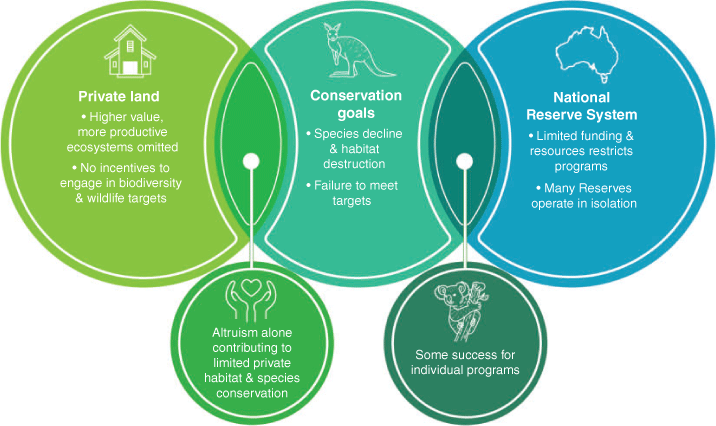 Private land

• Higher value, more productive ecosystems omitted

• No incentives to engage in biodiversity & wildlife targets

Conservation goals

• Species decline & habitat destruction

• Failure to meet targets

National Reserve System

• Limited funding & resources restricts programs

• Many Reserves operate in isolation

Altruism alone contributing to limited private habitat & species conservation

Some success for individual programs